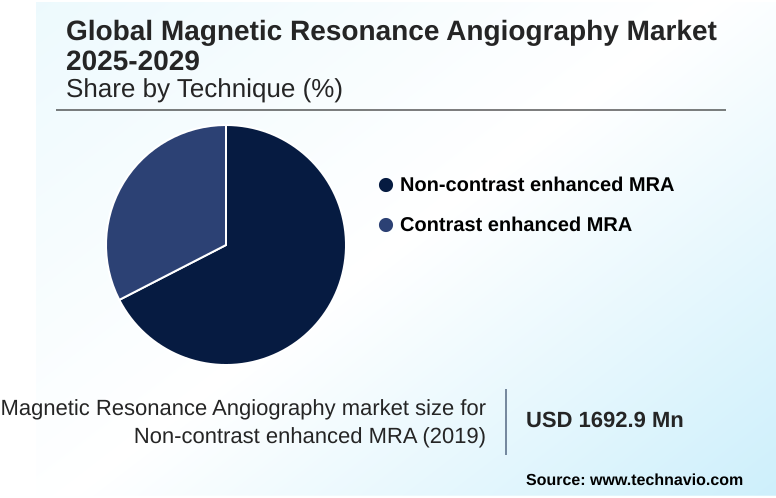 Global Magnetic Resonance Angiography Market 2025-2029
Share by Technique (%)

Non-contrast enhanced MRA
Contrast enhanced MRA

Magnetic Resonance Angiography market size for Non-contrast enhanced MRA (2019)

USD 1692.9 Mn

Source: www.technavio.com